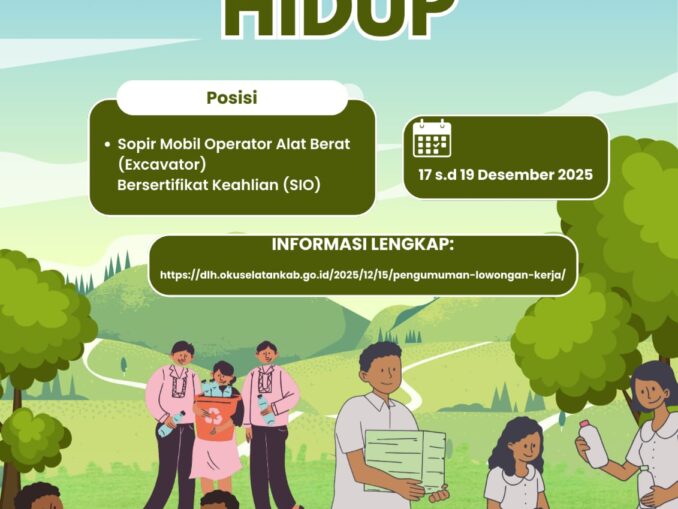 HIDUP

Posisi

• Sopir Mobil Operator Alat Berat (Excavator) Bersertifikat Keahlian (SIO)

17 s.d 19 Desember 2025

INFORMASI LENGKAP:

https://dlh.okuselatankab.go.id/2025/12/15/pengumuman-lowongan-kerja/